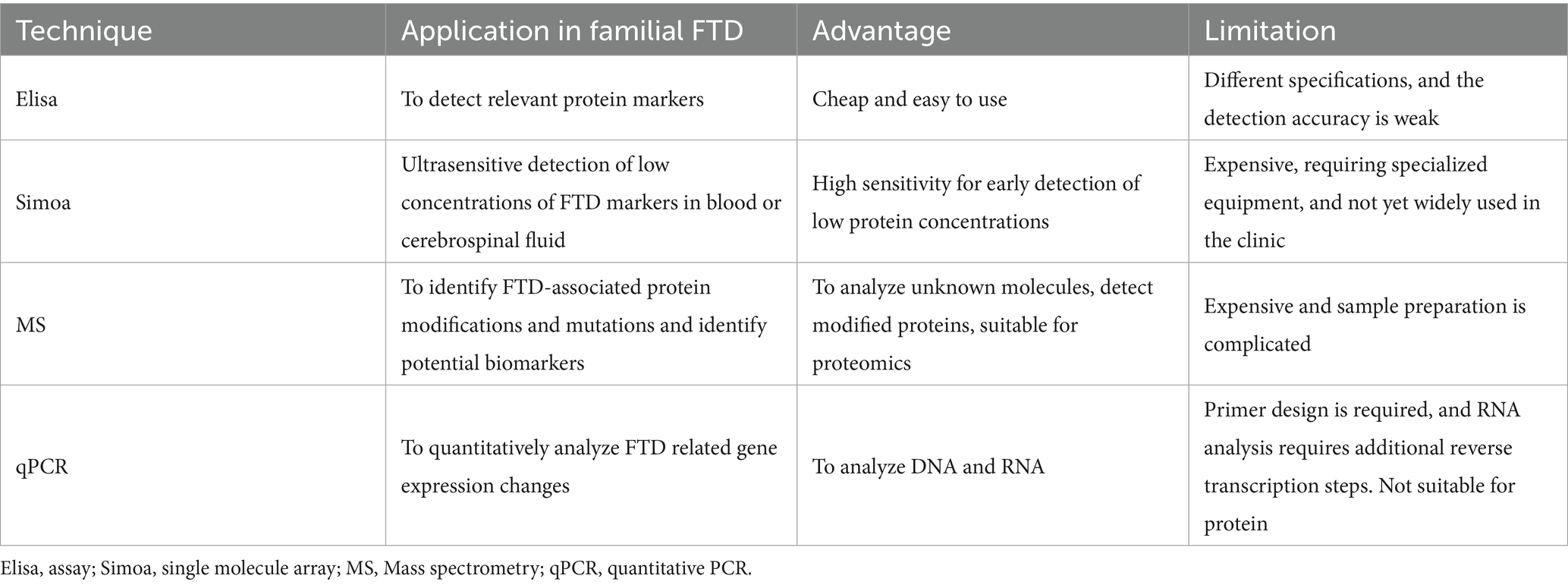 | Technique | Application in familial FTD | Advantage | Limitation |
|---|---|---|---|
| Elisa | To detect relevant protein markers | Cheap and easy to use | Different specifications, and the detection accuracy is weak |
| Simoa | Ultrasensitive detection of low concentrations of FTD markers in blood or cerebrospinal fluid | High sensitivity for early detection of low protein concentrations | Expensive, requiring specialized equipment, and not yet widely used in the clinic |
| MS | To identify FTD-associated protein modifications and mutations and identify potential biomarkers | To analyze unknown molecules, detect modified proteins, suitable for proteomics | Expensive and sample preparation is complicated |
| qPCR | To quantitatively analyze FTD related gene expression changes | To analyze DNA and RNA | Primer design is required, and RNA analysis requires additional reverse transcription steps. Not suitable for protein |

Elisa, assay; Simoa, single molecule array; MS, Mass spectrometry; qPCR, quantitative PCR.